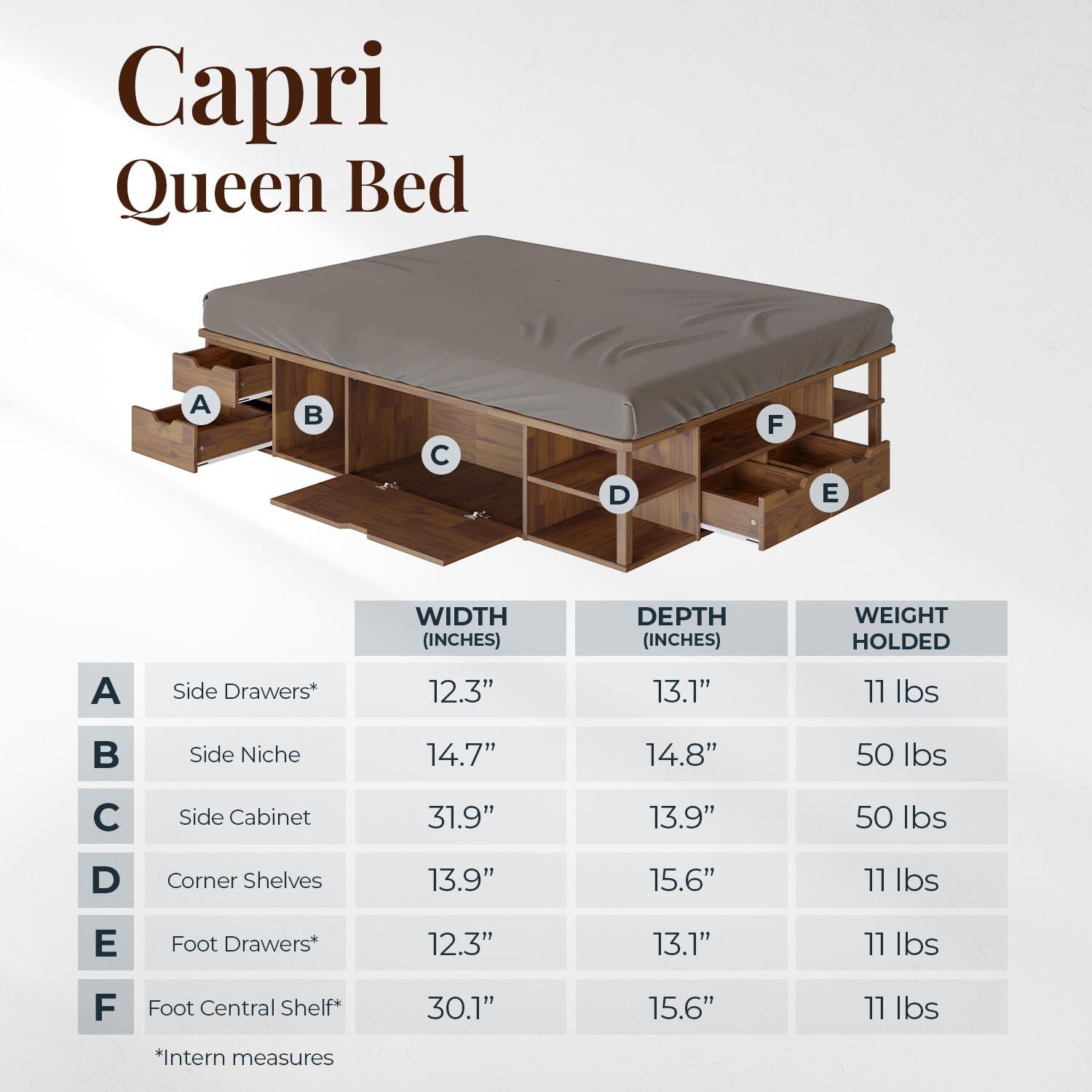 Capri
Queen Bed

A
B
C
D
E
F

| | | WIDTH (INCHES) | DEPTH (INCHES) | WEIGHT HOLDED |
|---|---|---|---|---|
| A | Side Drawers* | 12.3” | 13.1” | 11 lbs |
| B | Side Niche | 14.7” | 14.8” | 50 lbs |
| C | Side Cabinet | 31.9” | 13.9” | 50 lbs |
| D | Corner Shelves | 13.9” | 15.6” | 11 lbs |
| E | Foot Drawers* | 12.3” | 13.1” | 11 lbs |
| F | Foot Central Shelf* | 30.1” | 15.6” | 11 lbs |

*Intern measures